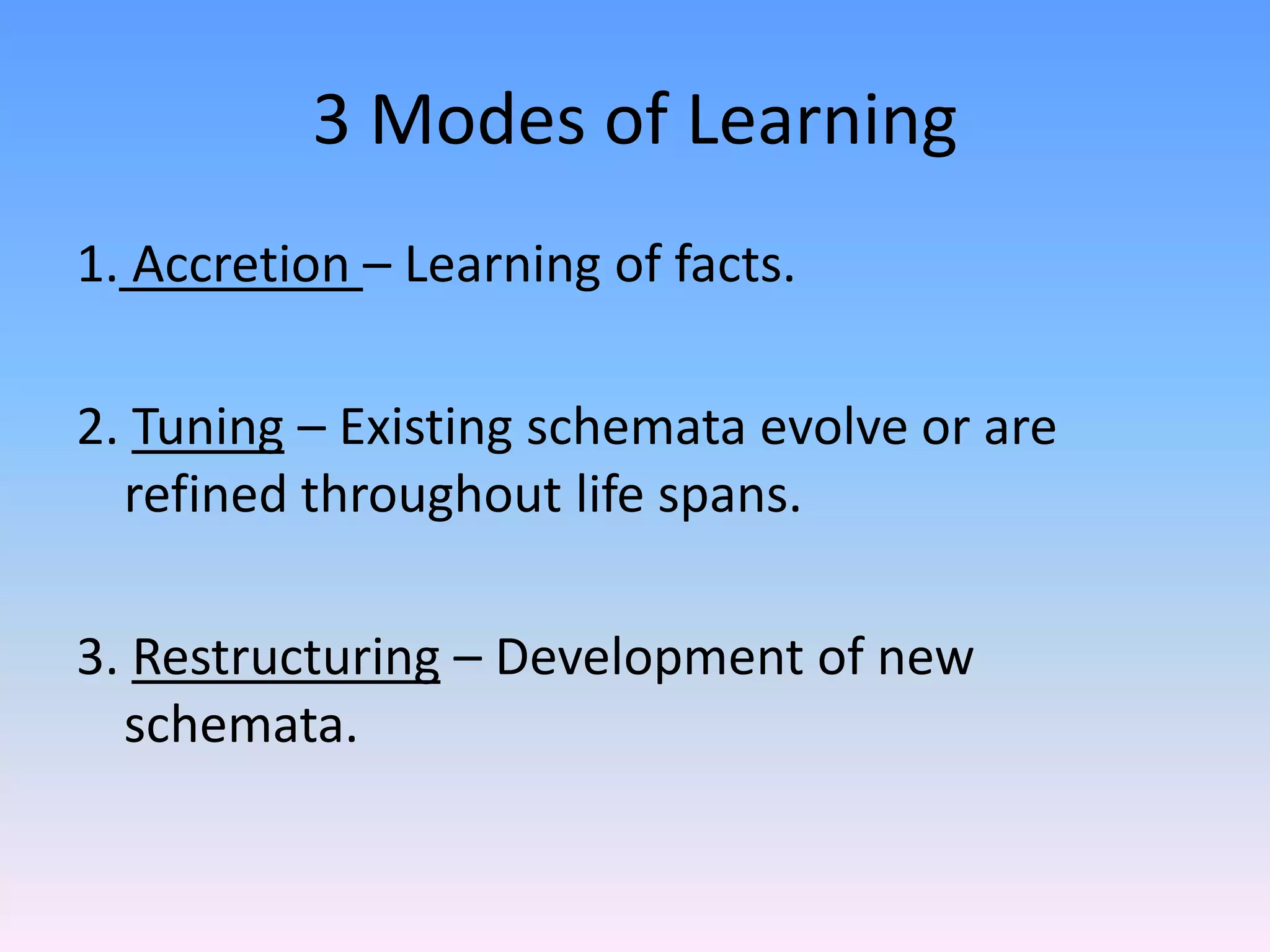 3 Modes of Learning

1. Accretion – Learning of facts.

2. Tuning – Existing schemata evolve or are refined throughout life spans.

3. Restructuring – Development of new schemata.